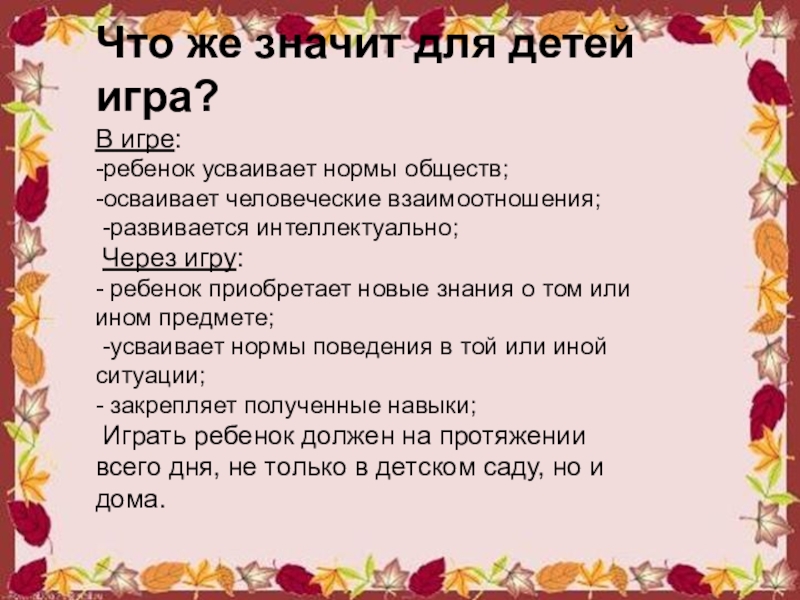 Что же значит для детей игра?

В игре:
-ребенок усваивает нормы обществ;
-осваивает человеческие взаимоотношения;
-развивается интеллектуально;
Через игру:
- ребенок приобретает новые знания о том или ином предмете;
-усваивает нормы поведения в той или иной ситуации;
- закрепляет полученные навыки;
Играть ребенок должен на протяжении всего дня, не только в детском саду, но и дома.